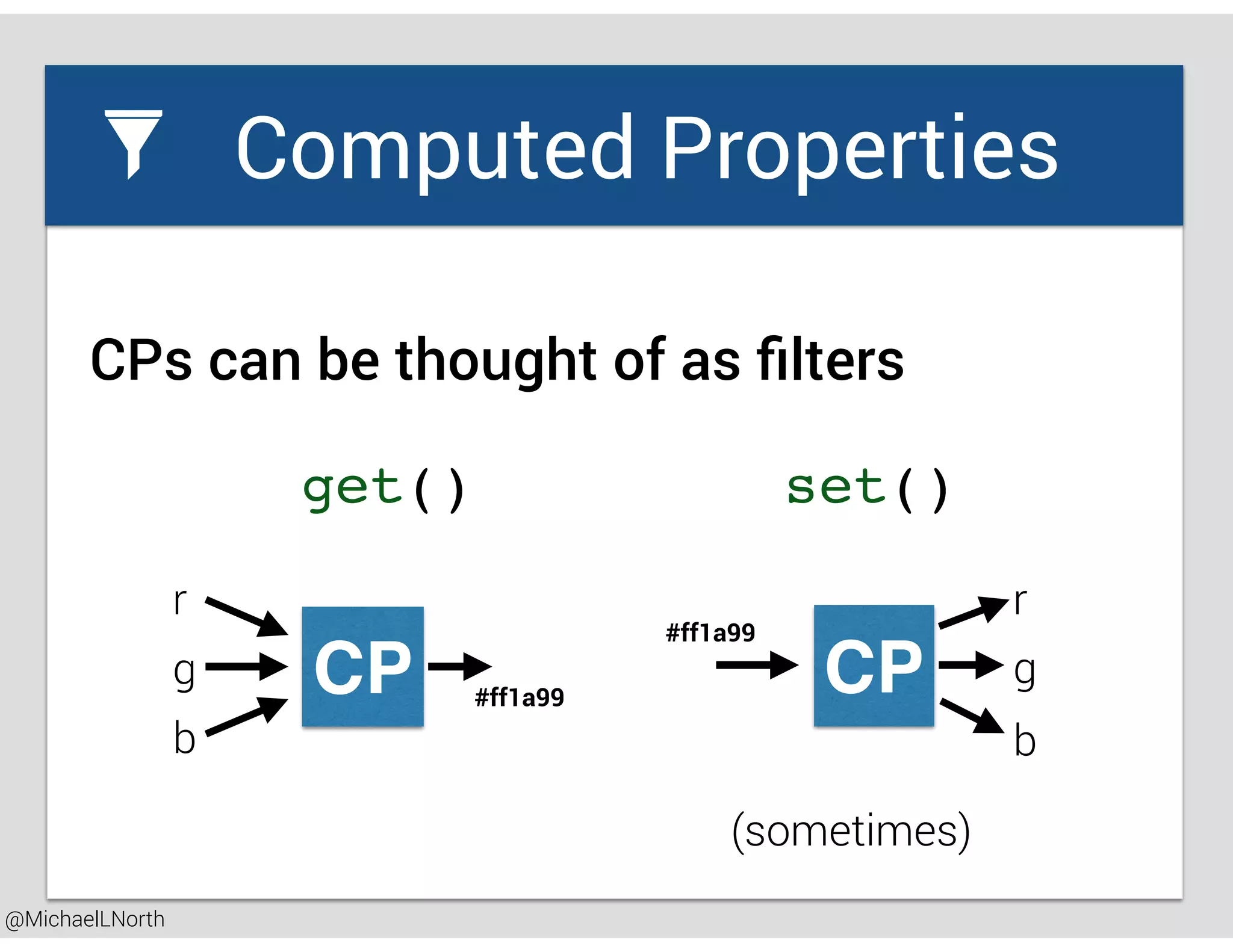 Computed Properties

CPs can be thought of as filters

get()

r
g
b
CP
#ff1a99

set()

#ff1a99
CP
r
g
b

(sometimes)

@MichaelLNorth